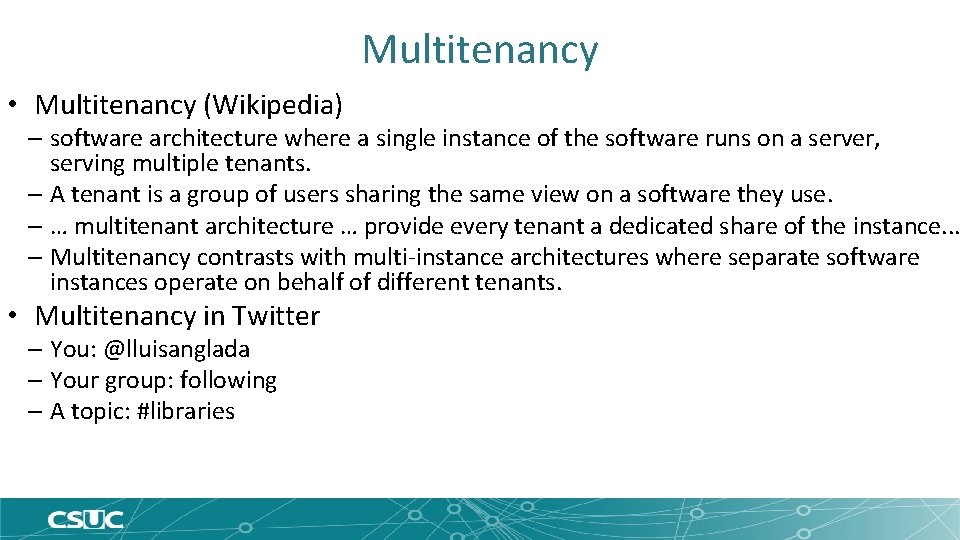 Multitenancy

• Multitenancy (Wikipedia)
– software architecture where a single instance of the software runs on a server, serving multiple tenants.
– A tenant is a group of users sharing the same view on a software they use.
– … multitenant architecture … provide every tenant a dedicated share of the instance...
– Multitenancy contrasts with multi-instance architectures where separate software instances operate on behalf of different tenants.

• Multitenancy in Twitter
– You: @lluisanglada
– Your group: following
– A topic: #libraries

CSUC